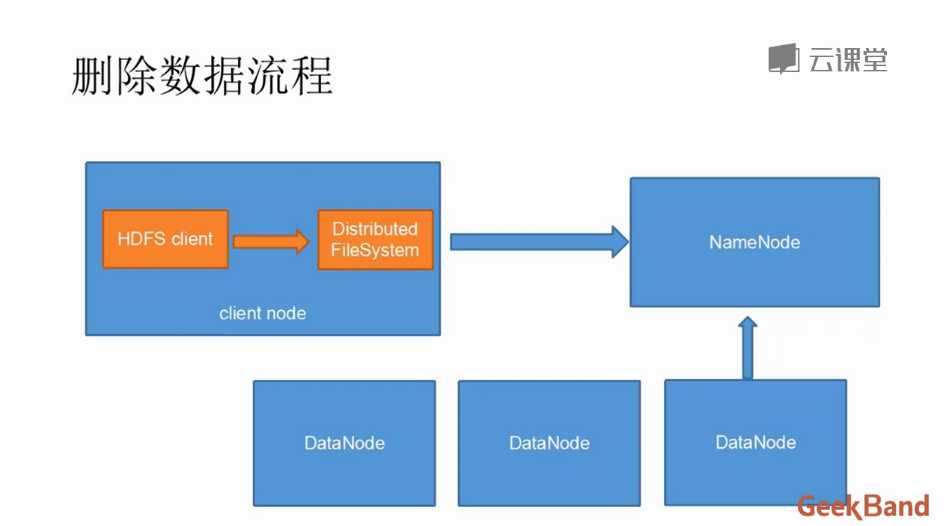 删除数据流程

云课堂

HDFS client

Distributed FileSystem

client node

NameNode

DataNode

DataNode

DataNode

GeekBand